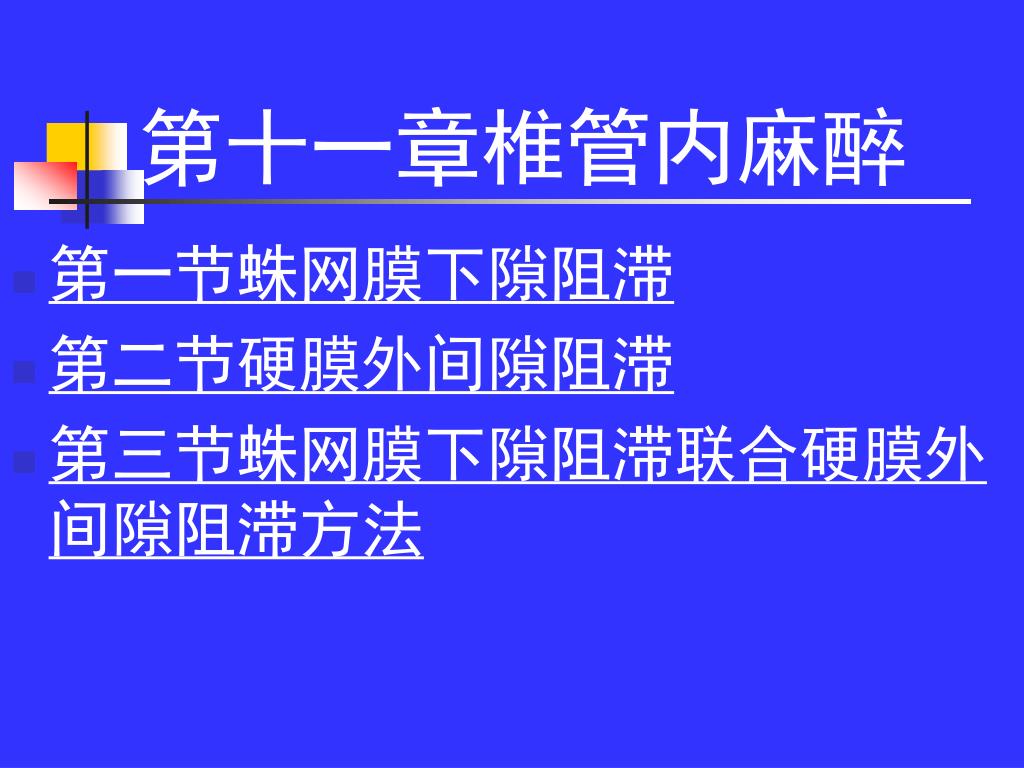 第十一章椎管内麻醉

第一节蛛网膜下隙阻滞

第二节硬膜外间隙阻滞

第三节蛛网膜下隙阻滞联合硬膜外间隙阻滞方法